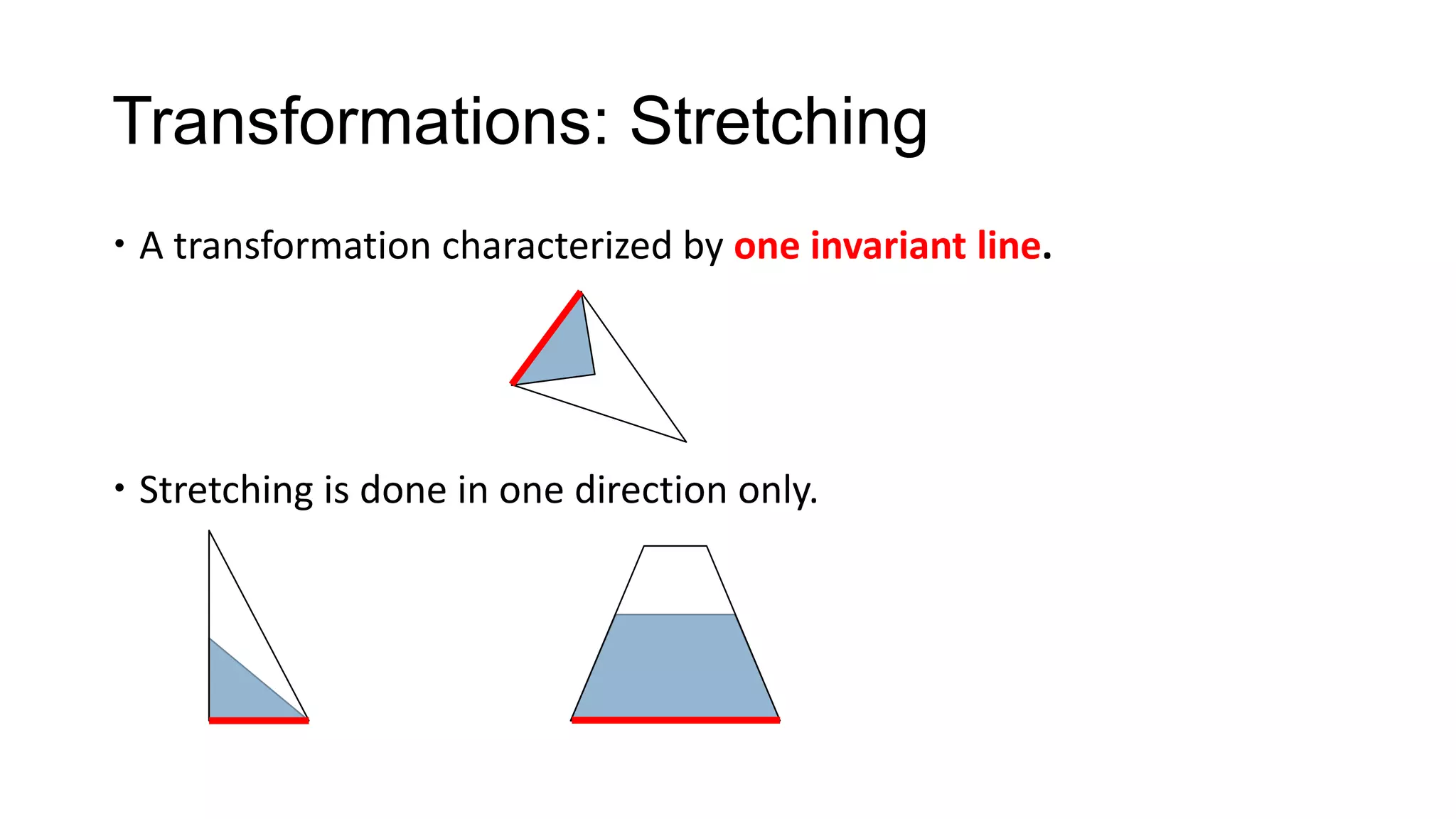 Transformations: Stretching

• A transformation characterized by one invariant line.

• Stretching is done in one direction only.